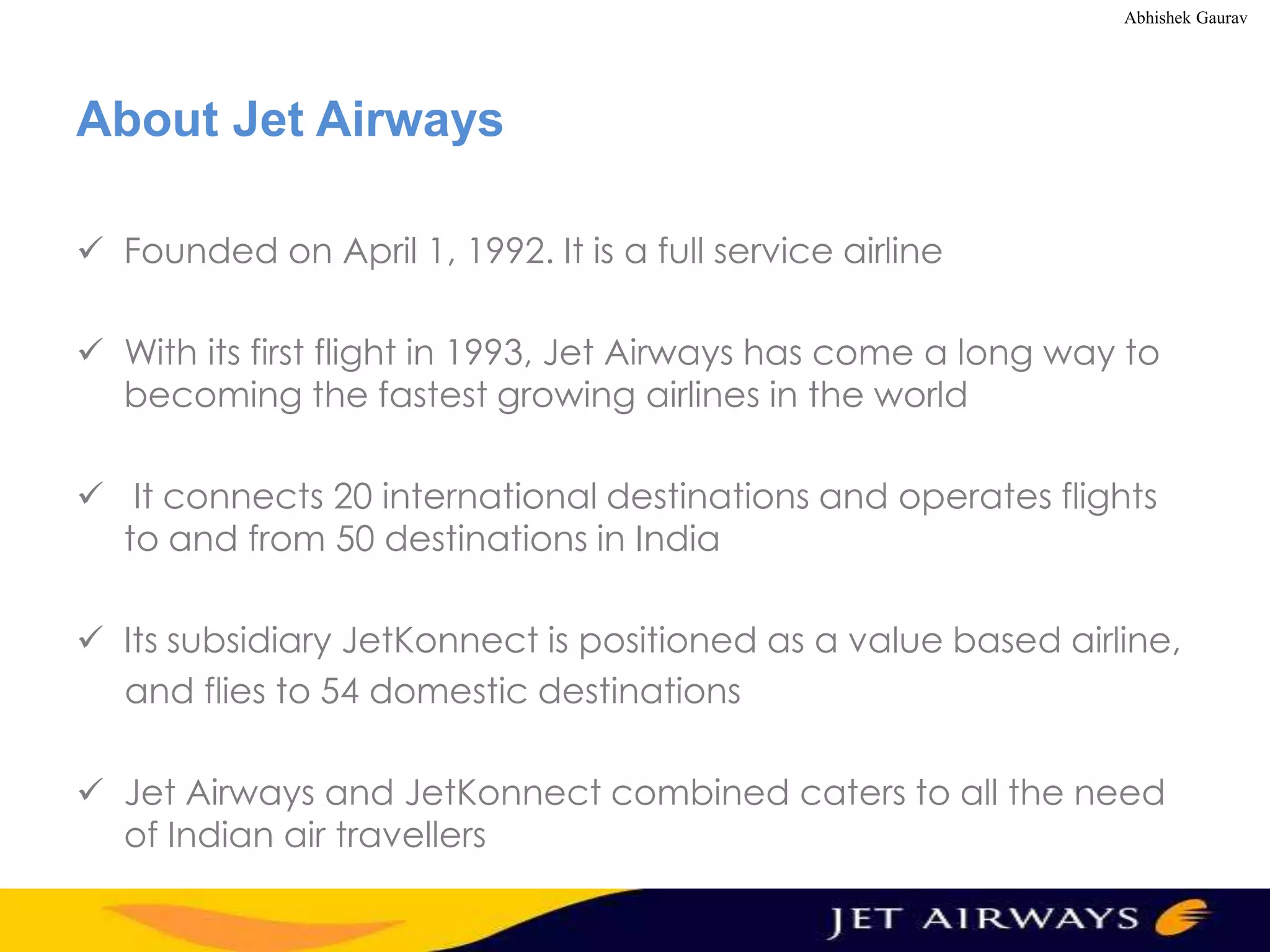 Abhishek Gaurav

About Jet Airways

✓ Founded on April 1, 1992. It is a full service airline

✓ With its first flight in 1993, Jet Airways has come a long way to becoming the fastest growing airlines in the world

✓ It connects 20 international destinations and operates flights to and from 50 destinations in India

✓ Its subsidiary JetKonnect is positioned as a value based airline, and flies to 54 domestic destinations

✓ Jet Airways and JetKonnect combined caters to all the need of Indian air travellers

JET AIRWAYS